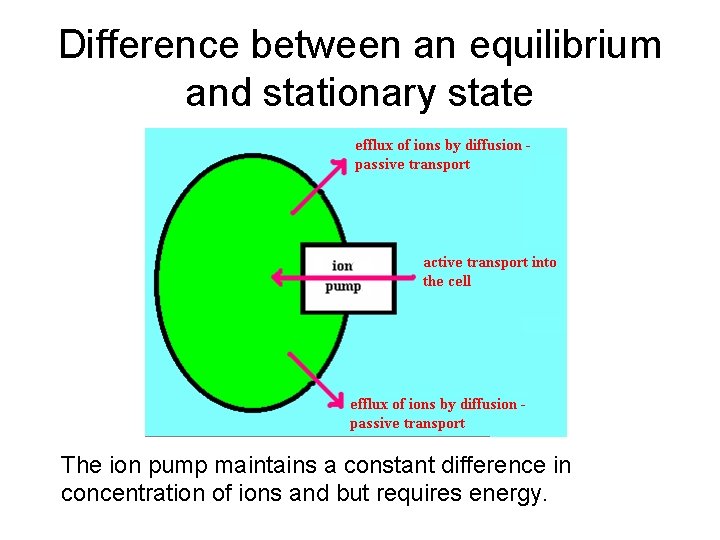 Difference between an equilibrium and stationary state

efflux of ions by diffusion - passive transport

ion pump

active transport into the cell

efflux of ions by diffusion - passive transport

The ion pump maintains a constant difference in concentration of ions and but requires energy.